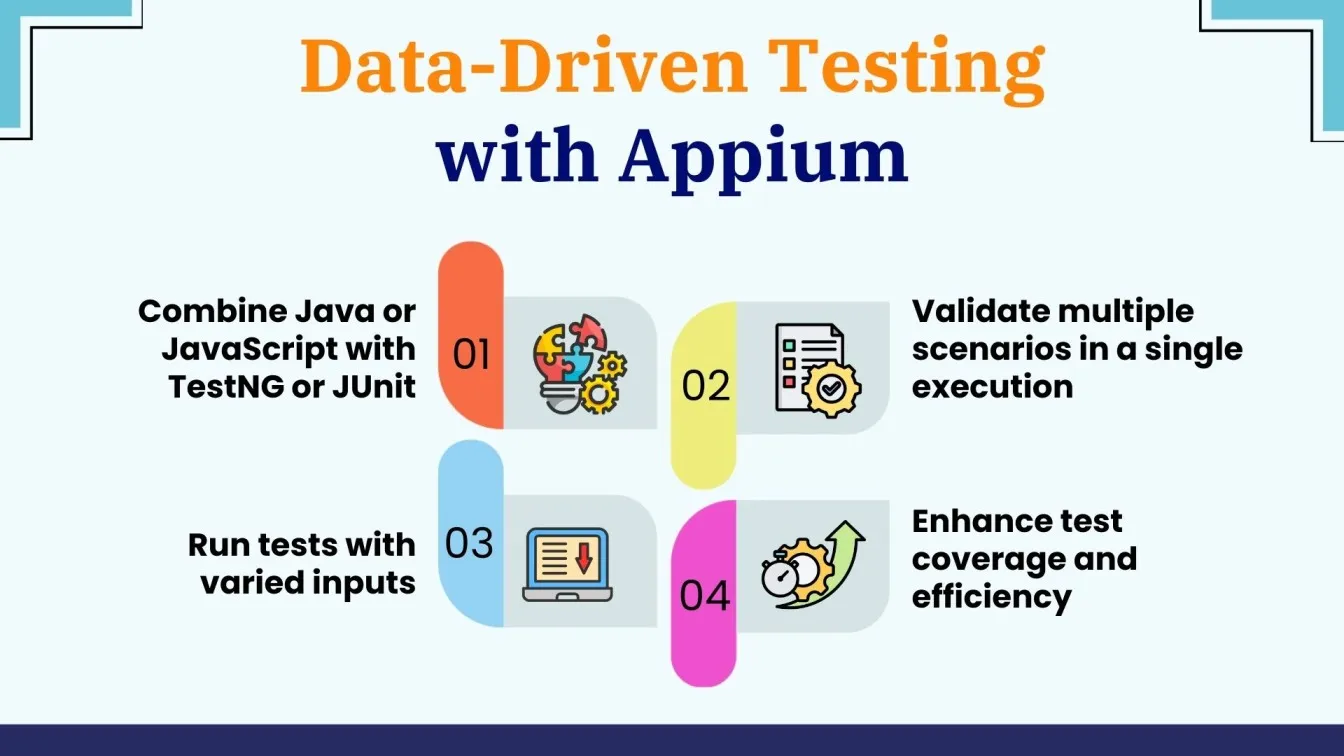 Data-Driven Testing with Appium

Combine Java or JavaScript with TestNG or JUnit

01

02

Validate multiple scenarios in a single execution

Run tests with varied inputs

03

04

Enhance test coverage and efficiency